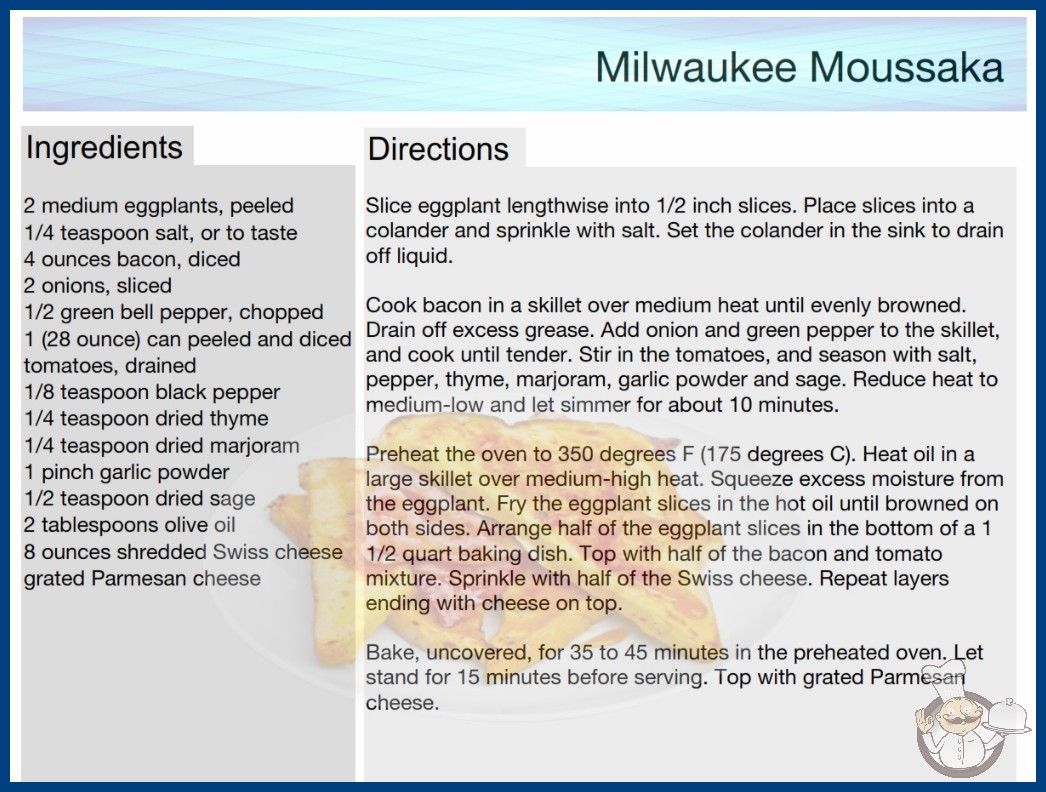 Milwaukee Moussaka

Ingredients

2 medium eggplants, peeled
1/4 teaspoon salt, or to taste
4 ounces bacon, diced
2 onions, sliced
1/2 green bell pepper, chopped
1 (28 ounce) can peeled and diced tomatoes, drained
1/8 teaspoon black pepper
1/4 teaspoon dried thyme
1/4 teaspoon dried marjoram
1 pinch garlic powder
1/2 teaspoon dried sage
2 tablespoons olive oil
8 ounces shredded Swiss cheese
grated Parmesan cheese

Directions

Slice eggplant lengthwise into 1/2 inch slices. Place slices into a colander and sprinkle with salt. Set the colander in the sink to drain off liquid.

Cook bacon in a skillet over medium heat until evenly browned. Drain off excess grease. Add onion and green pepper to the skillet, and cook until tender. Stir in the tomatoes, and season with salt, pepper, thyme, marjoram, garlic powder and sage. Reduce heat to medium-low and let simmer for about 10 minutes.

Preheat the oven to 350 degrees F (175 degrees C). Heat oil in a large skillet over medium-high heat. Squeeze excess moisture from the eggplant. Fry the eggplant slices in the hot oil until browned on both sides. Arrange half of the eggplant slices in the bottom of a 1 1/2 quart baking dish. Top with half of the bacon and tomato mixture. Sprinkle with half of the Swiss cheese. Repeat layers ending with cheese on top.

Bake, uncovered, for 35 to 45 minutes in the preheated oven. Let stand for 15 minutes before serving. Top with grated Parmesan cheese.